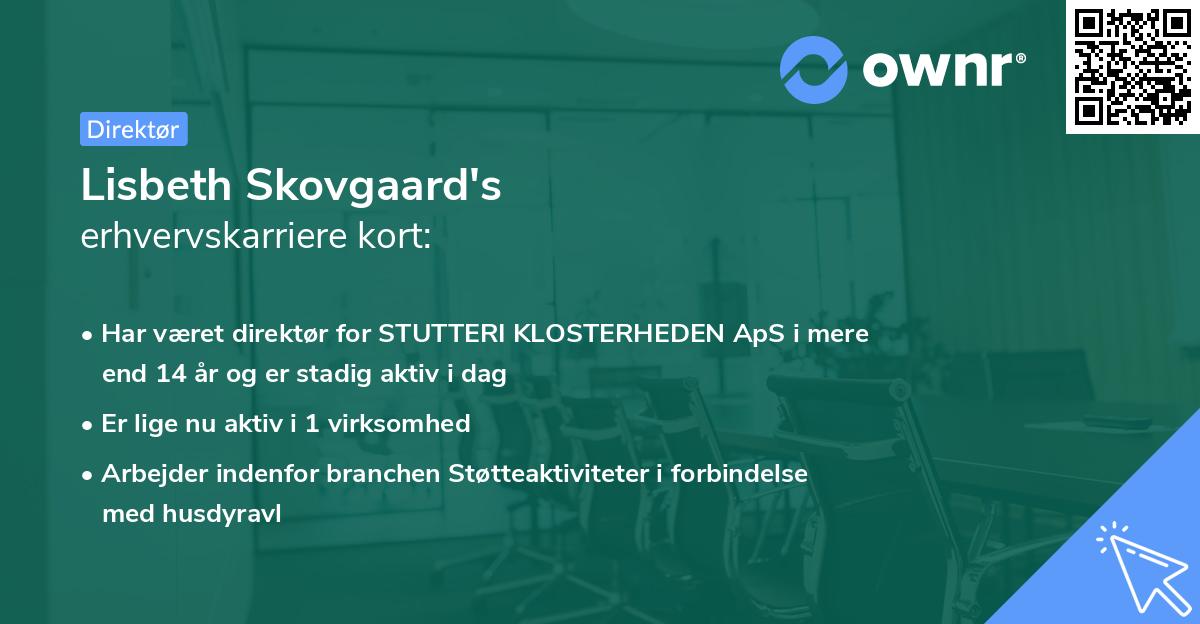 ownr®

Direktør

Lisbeth Skovgaard's
erhvervskarriere kort:

• Har været direktør for STUTTERI KLOSTERHEDEN ApS i mere end 14 år og er stadig aktiv i dag

• Er lige nu aktiv i 1 virksomhed

• Arbejder indenfor branchen Støtteaktiviteter i forbindelse med husdyravl